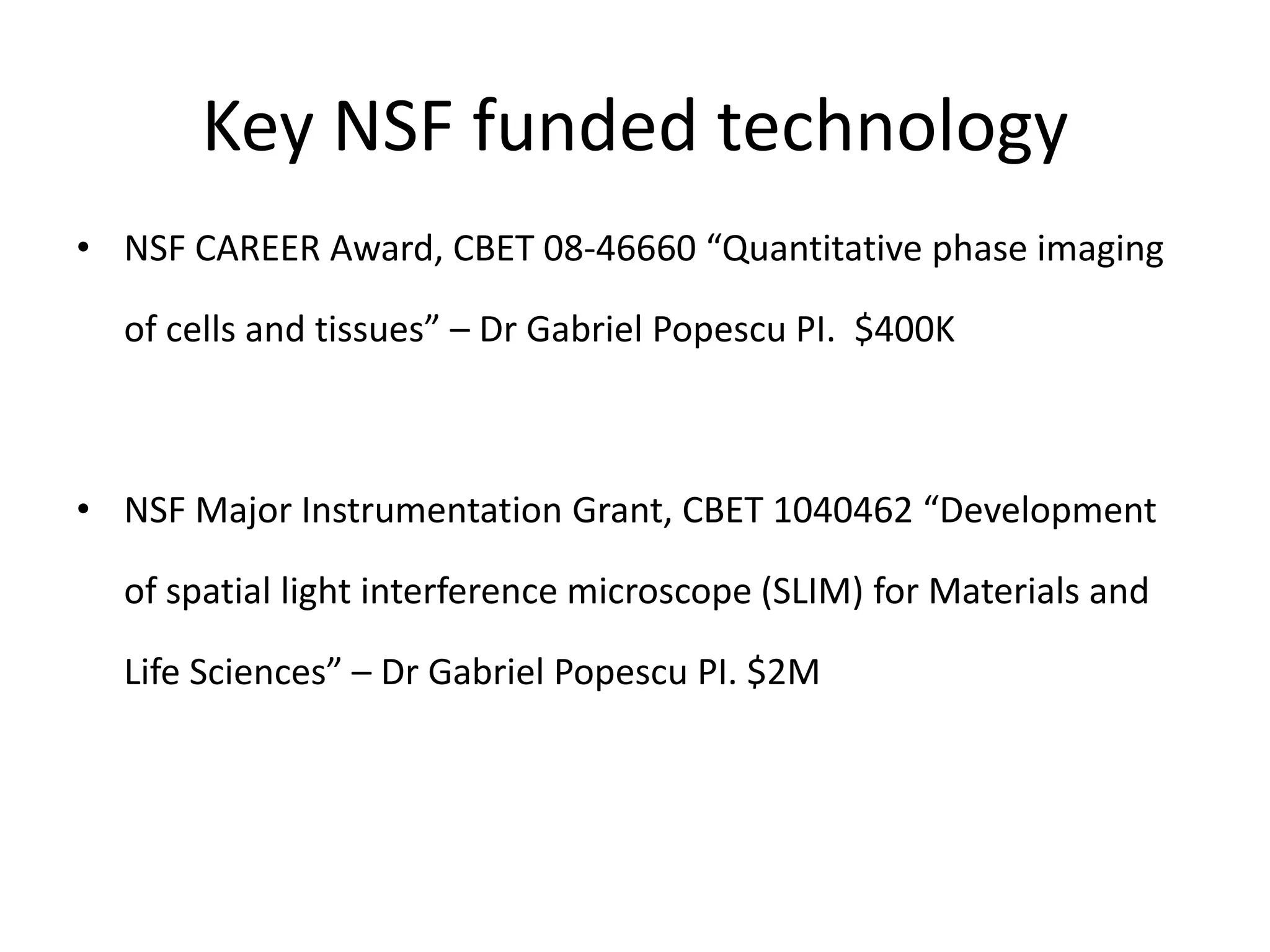 Key NSF funded technology

• NSF CAREER Award, CBET 08-46660 “Quantitative phase imaging of cells and tissues” – Dr Gabriel Popescu PI. \$400K

• NSF Major Instrumentation Grant, CBET 1040462 “Development of spatial light interference microscope (SLIM) for Materials and Life Sciences” – Dr Gabriel Popescu PI. \$2M